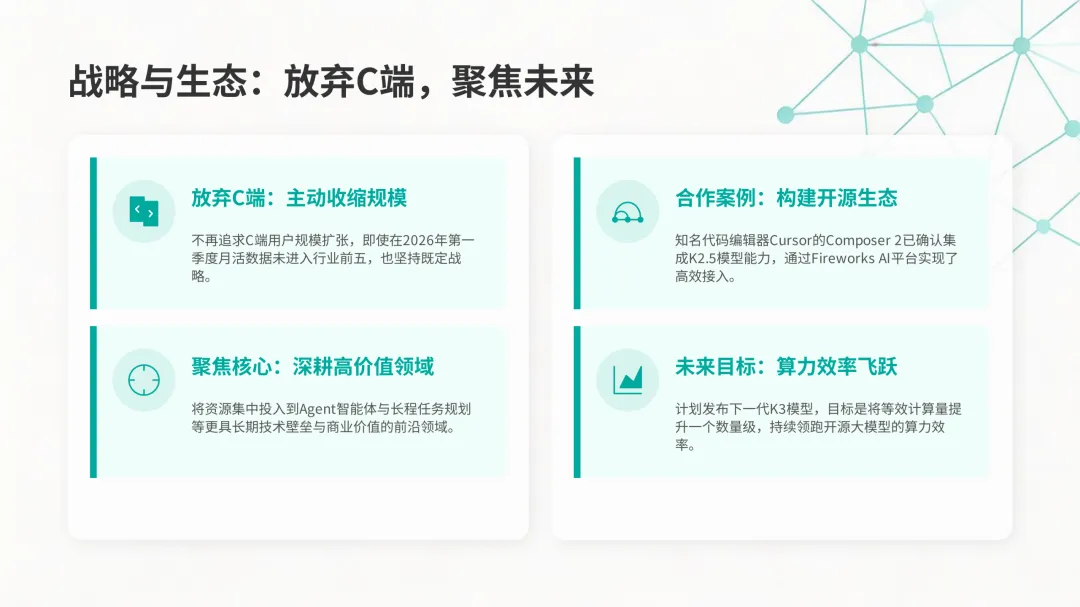 战略与生态：放弃C端，聚焦未来

放弃C端：主动收缩规模

不再追求C端用户规模扩张，即使在2026年第一季度月活数据未进入行业前五，也坚持既定战略。

聚焦核心：深耕高价值领域

将资源集中投入到Agent智能体与长程任务规划等更具长期技术壁垒与商业价值的前沿领域。

合作案例：构建开源生态

知名代码编辑器Cursor的Composer 2已确认集成K2.5模型能力，通过Fireworks AI平台实现了高效接入。

未来目标：算力效率飞跃

计划发布下一代K3模型，目标是将等效计算量提升一个数量级，持续领跑开源大模型的算力效率。